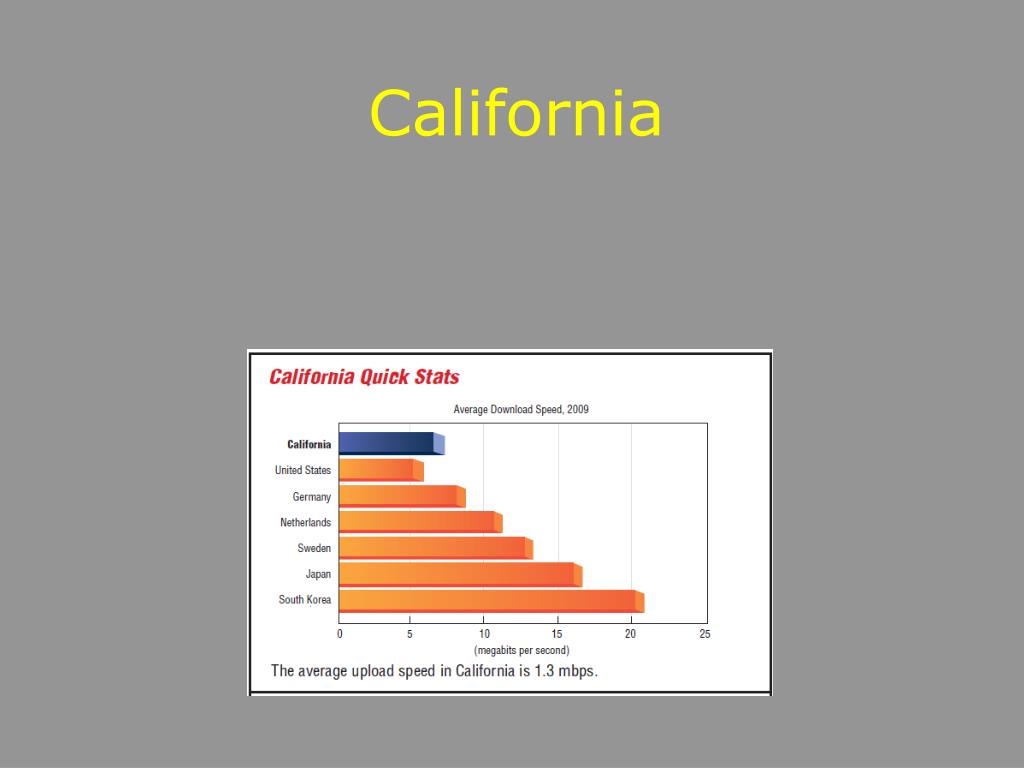 California

California Quick Stats

Average Download Speed, 2009

California
United States
Germany
Netherlands
Sweden
Japan
South Korea

0 5 10 15 20 25
(megabits per second)

The average upload speed in California is 1.3 mbps.